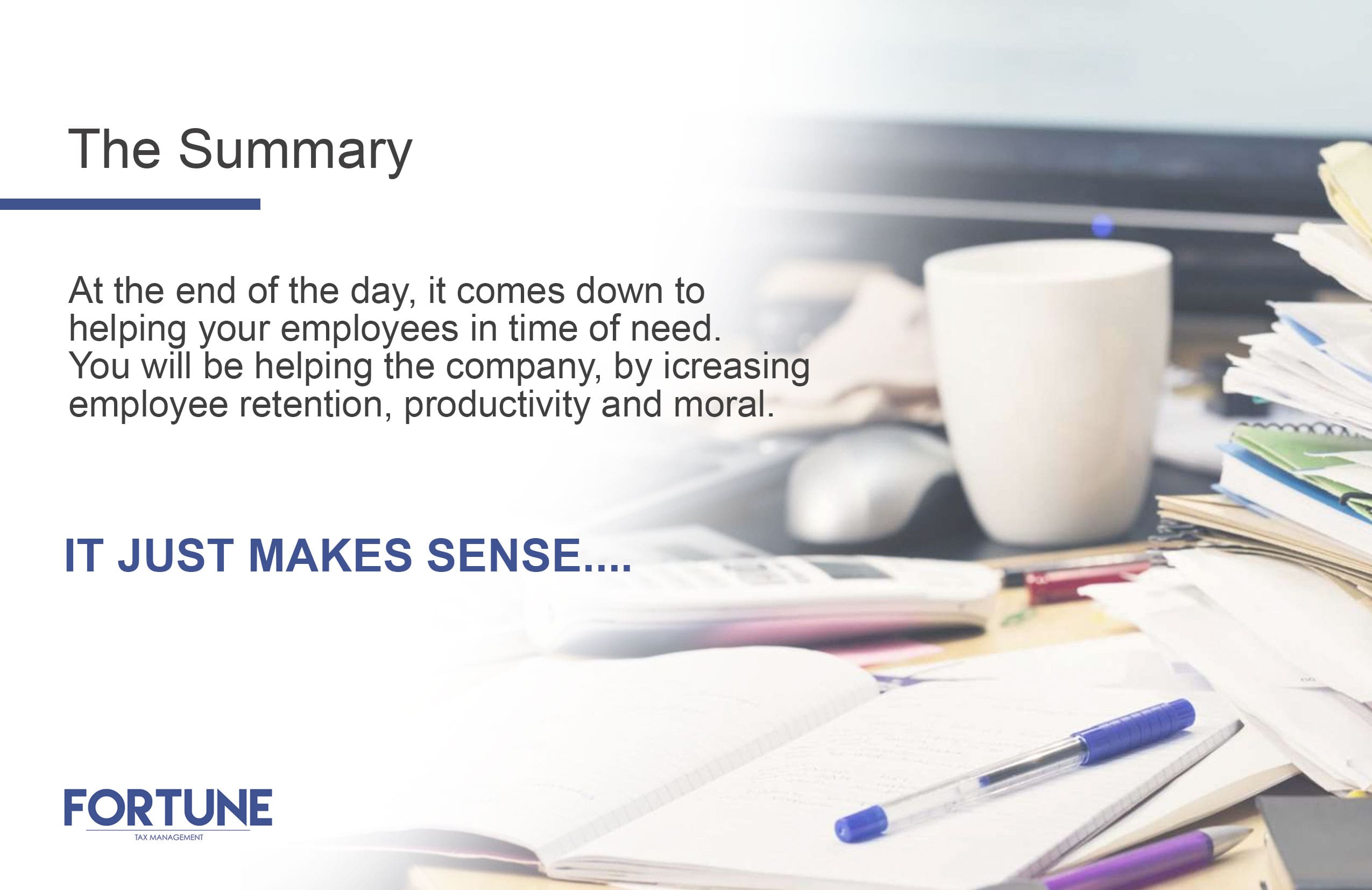 The Summary

At the end of the day, it comes down to helping your employees in time of need. You will be helping the company, by icreasing employee retention, productivity and moral.

IT JUST MAKES SENSE....

FORTUNE
TAX MANAGEMENT